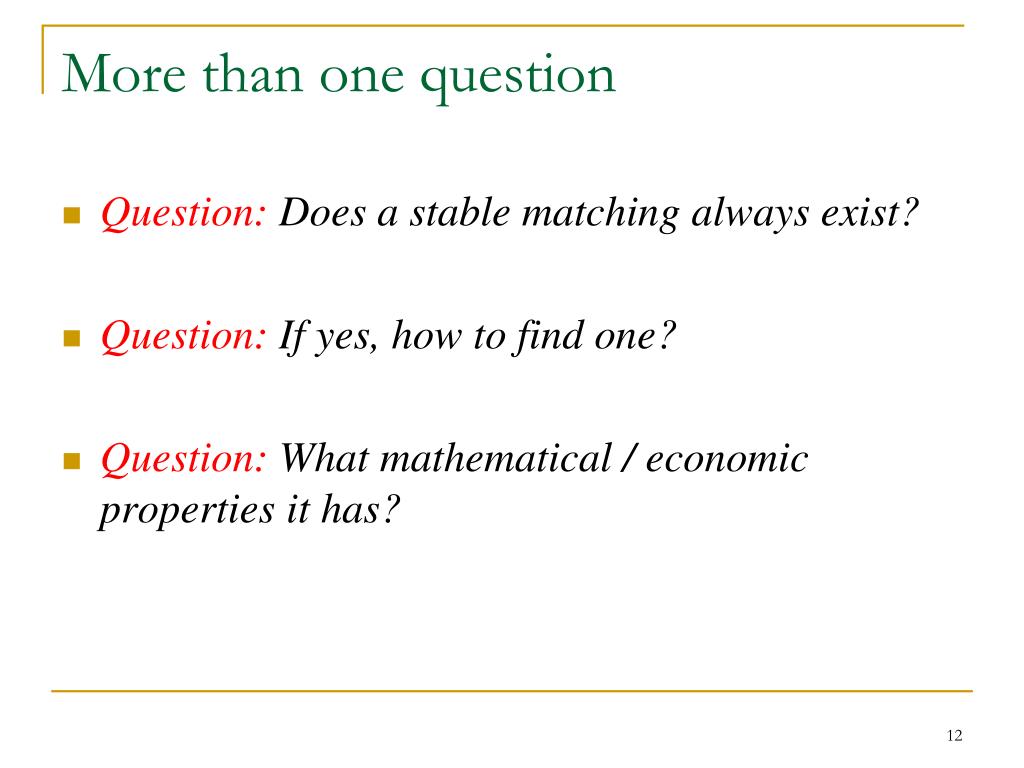 More than one question

Question: Does a stable matching always exist?

Question: If yes, how to find one?

Question: What mathematical / economic properties it has?

12